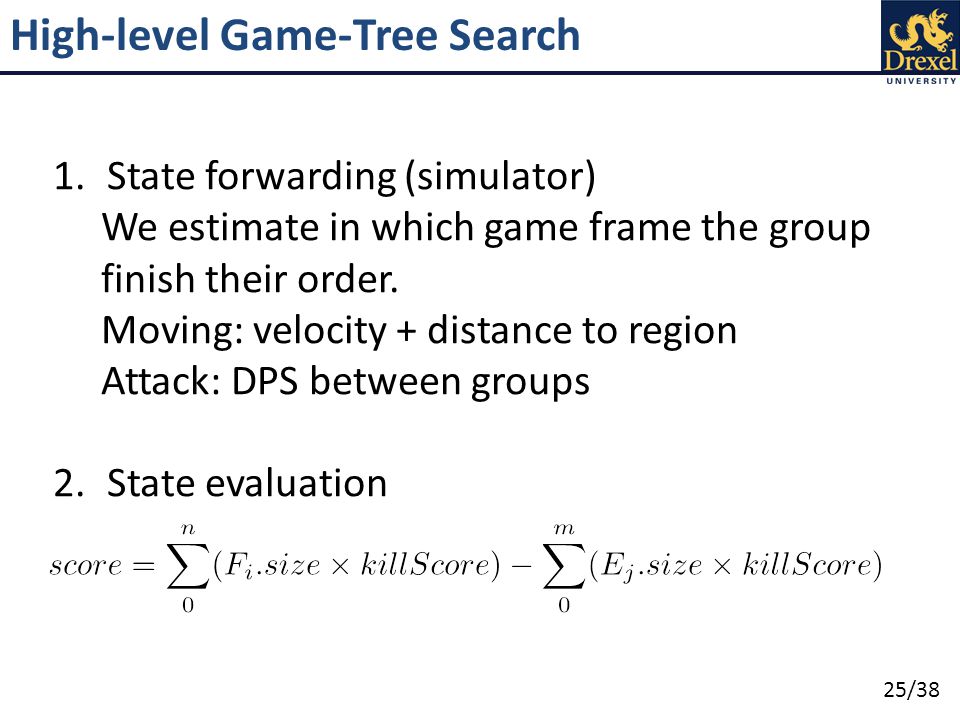 High-level Game-Tree Search

Drexel
UNIVERSITY

1. State forwarding (simulator)
We estimate in which game frame the group finish their order.
Moving: velocity + distance to region
Attack: DPS between groups

2. State evaluation

$score = \sum_{0}^{n}(F_i.size \times killScore) - \sum_{0}^{m}(E_j.size \times killScore)$

25/38